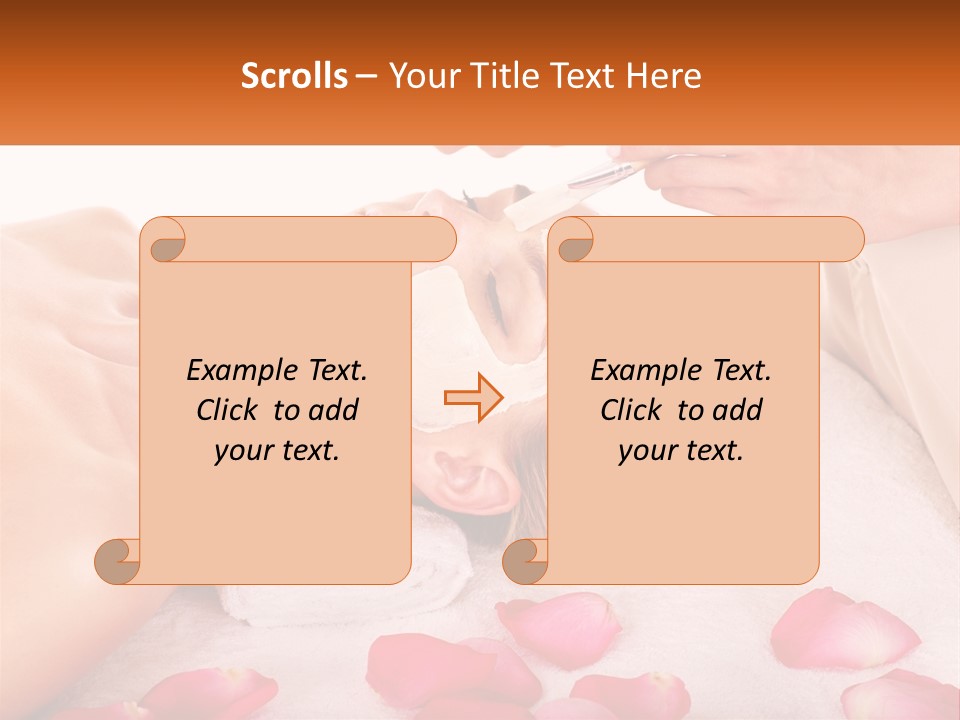 Scrolls – Your Title Text Here

Example Text. Click to add your text.

Example Text. Click to add your text.